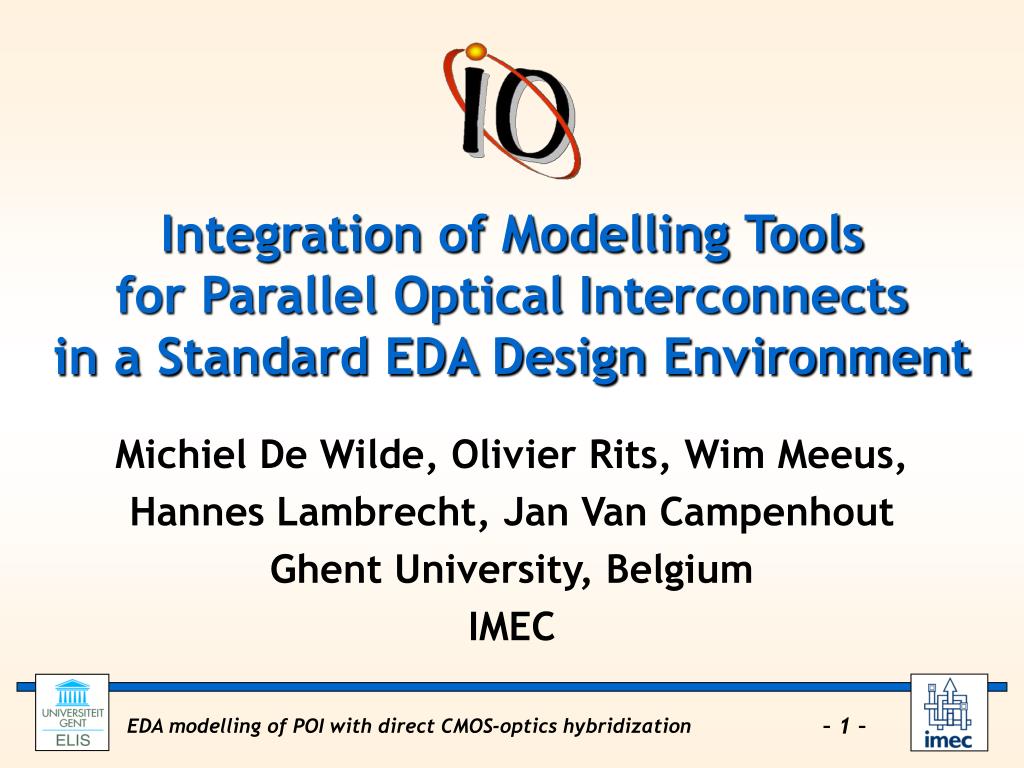 IO

Integration of Modelling Tools for Parallel Optical Interconnects in a Standard EDA Design Environment

Michiel De Wilde, Olivier Rits, Wim Meeus, Hannes Lambrecht, Jan Van Campenhout
Ghent University, Belgium
IMEC

UNIVERSITEIT GENT
ELIS

EDA modelling of POI with direct CMOS-optics hybridization

– 1 –

imec